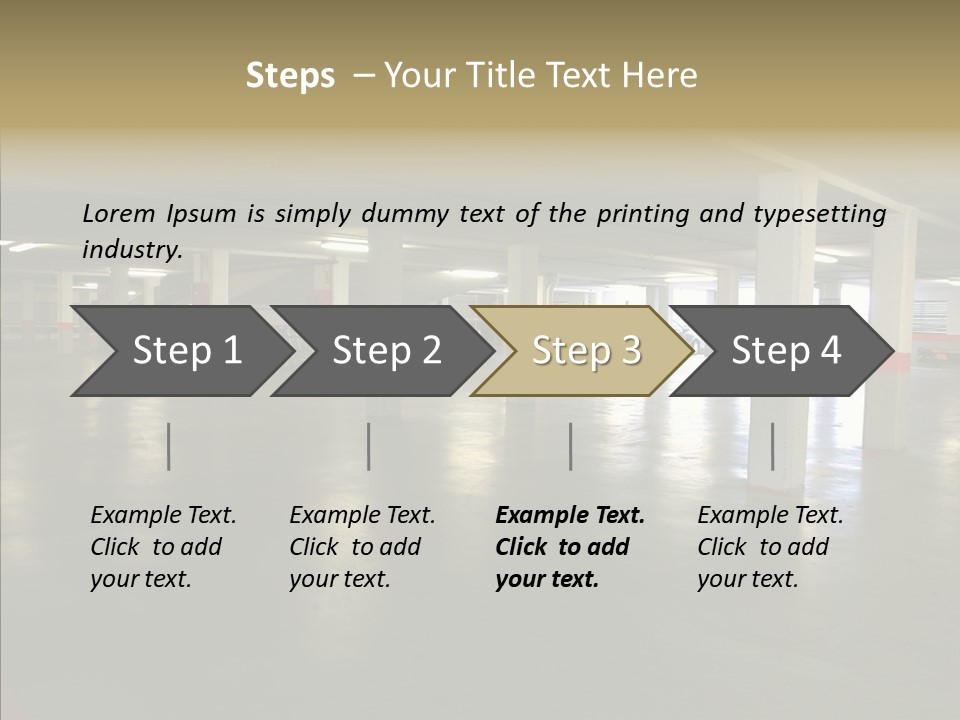 Steps – Your Title Text Here

Lorem Ipsum is simply dummy text of the printing and typesetting industry.

Step 1
Step 2
Step 3
Step 4

Example Text. Click to add your text.

Example Text. Click to add your text.

Example Text. Click to add your text.

Example Text. Click to add your text.